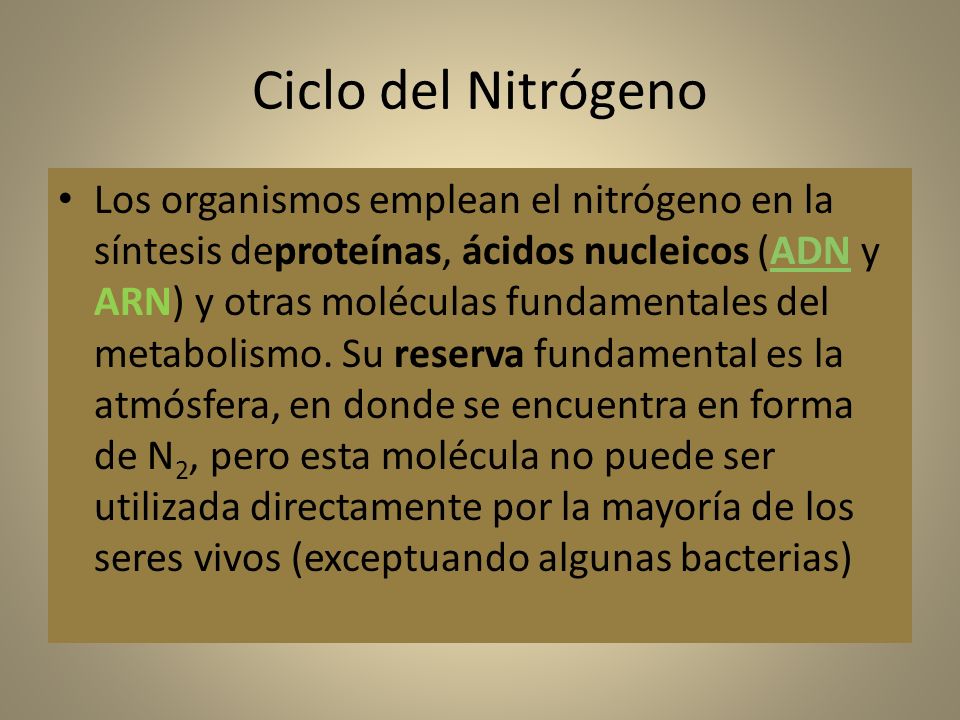 Ciclo del Nitrógeno

• Los organismos emplean el nitrógeno en la síntesis deproteínas, ácidos nucleicos (ADN y ARN) y otras moléculas fundamentales del metabolismo. Su reserva fundamental es la atmósfera, en donde se encuentra en forma de $N_2$, pero esta molécula no puede ser utilizada directamente por la mayoría de los seres vivos (exceptuando algunas bacterias)